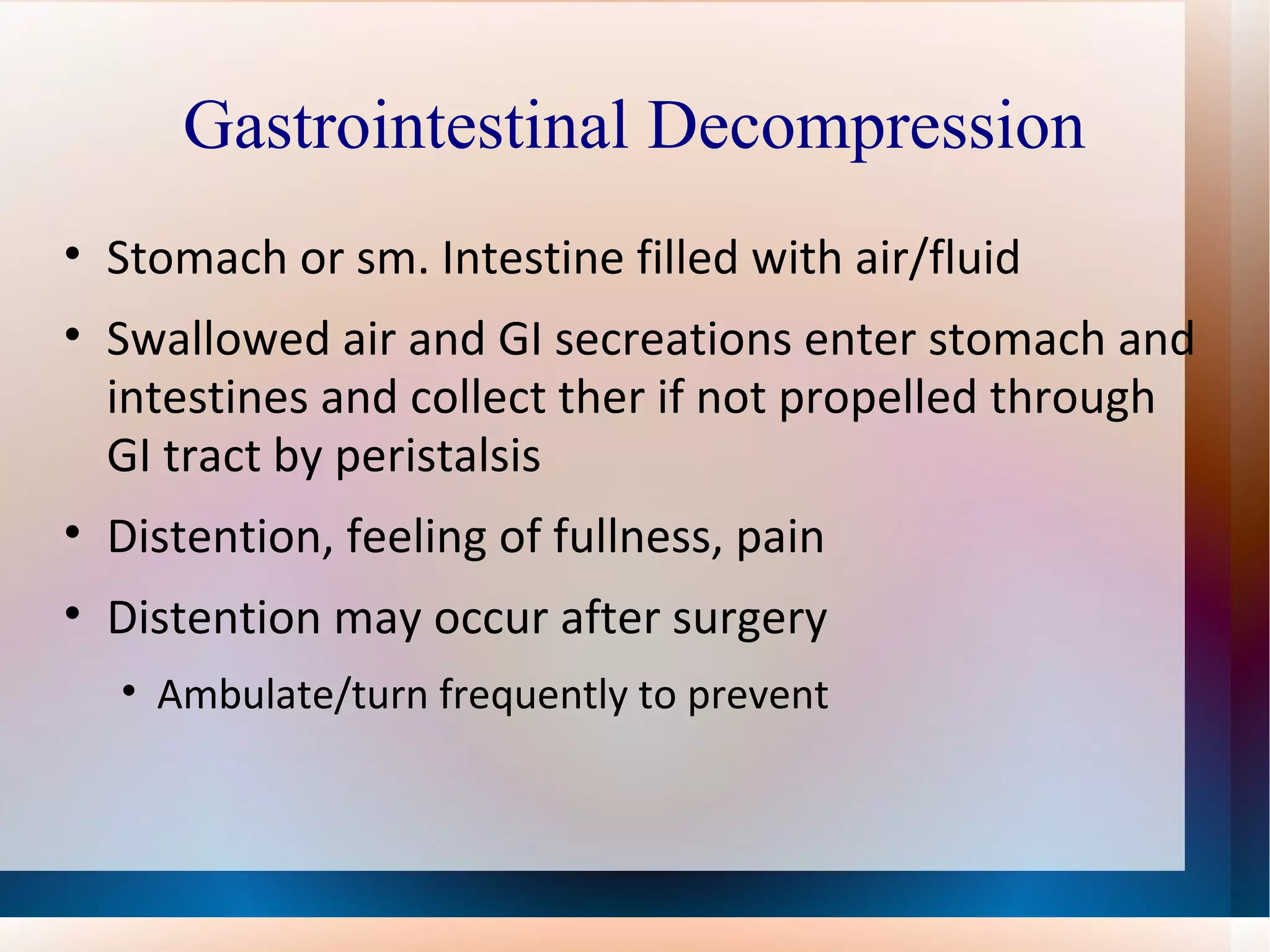 Gastrointestinal Decompression

• Stomach or sm. Intestine filled with air/fluid

• Swallowed air and GI secreations enter stomach and intestines and collect ther if not propelled through GI tract by peristalsis

• Distention, feeling of fullness, pain

• Distention may occur after surgery

  • Ambulate/turn frequently to prevent